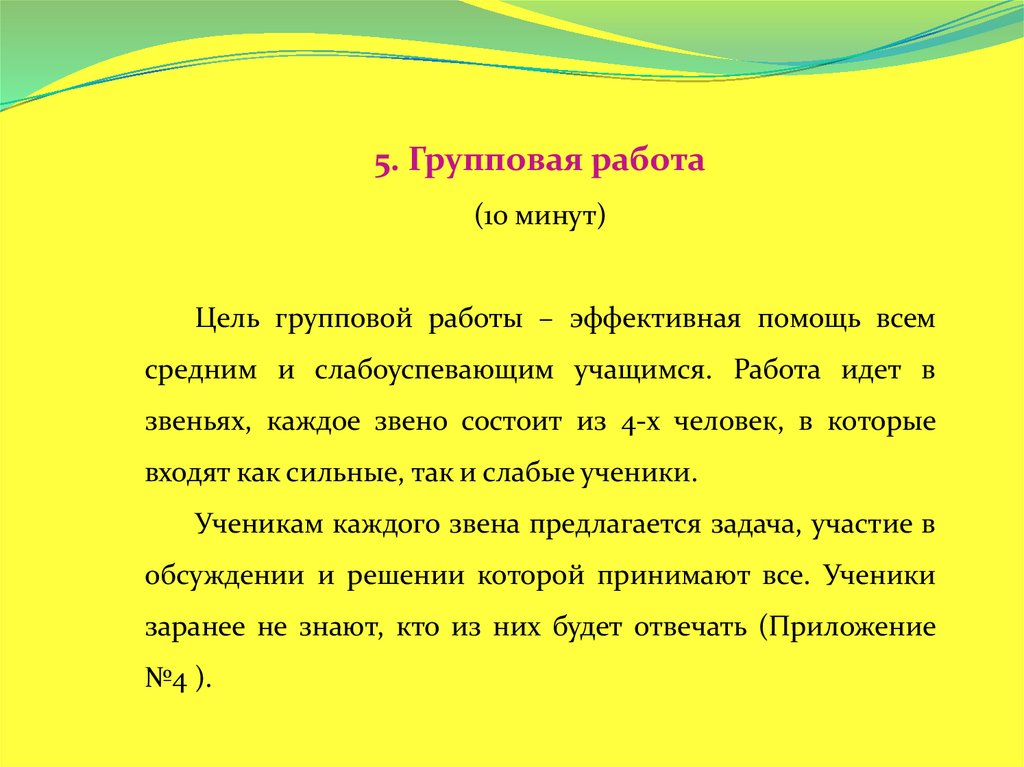 5. Групповая работа

(10 минут)

Цель групповой работы – эффективная помощь всем средним и слабоуспевающим учащимся. Работа идет в звеньях, каждое звено состоит из 4-х человек, в которые входят как сильные, так и слабые ученики.

Ученикам каждого звена предлагается задача, участие в обсуждении и решении которой принимают все. Ученики заранее не знают, кто из них будет отвечать (Приложение №4 ).